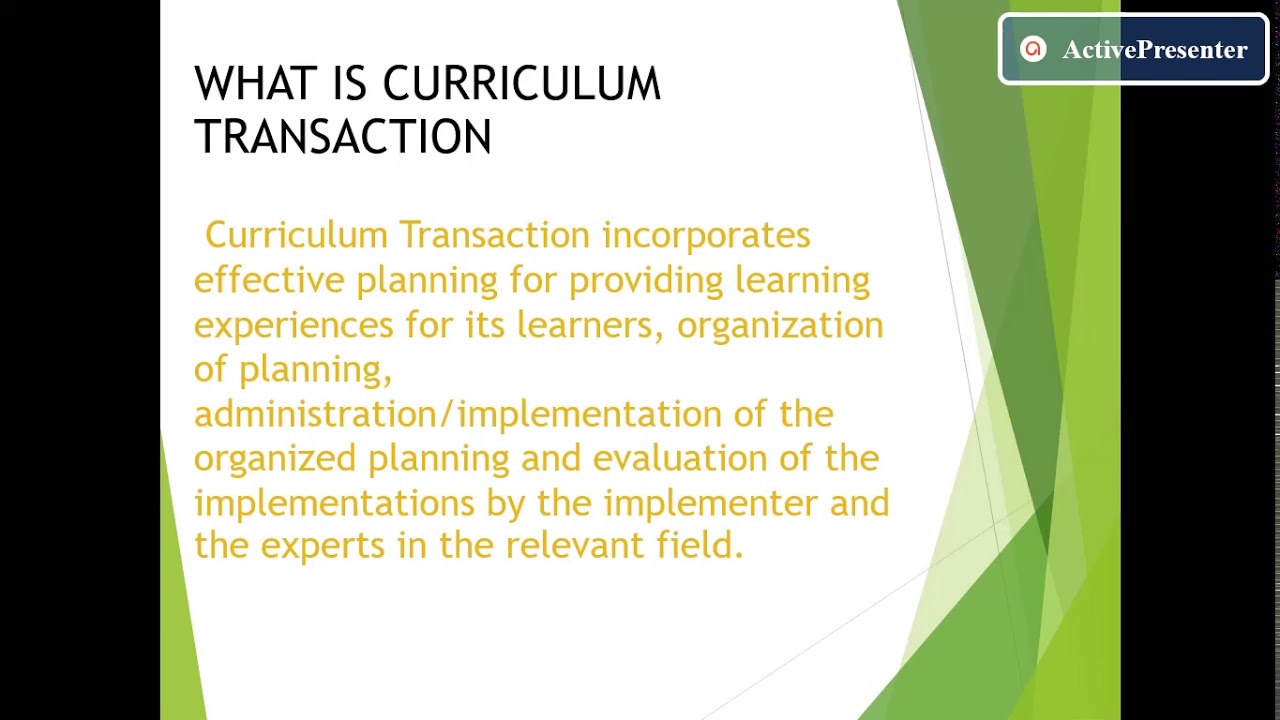 ActivePresenter

WHAT IS CURRICULUM TRANSACTION

Curriculum Transaction incorporates effective planning for providing learning experiences for its learners, organization of planning, administration/implementation of the organized planning and evaluation of the implementations by the implementer and the experts in the relevant field.